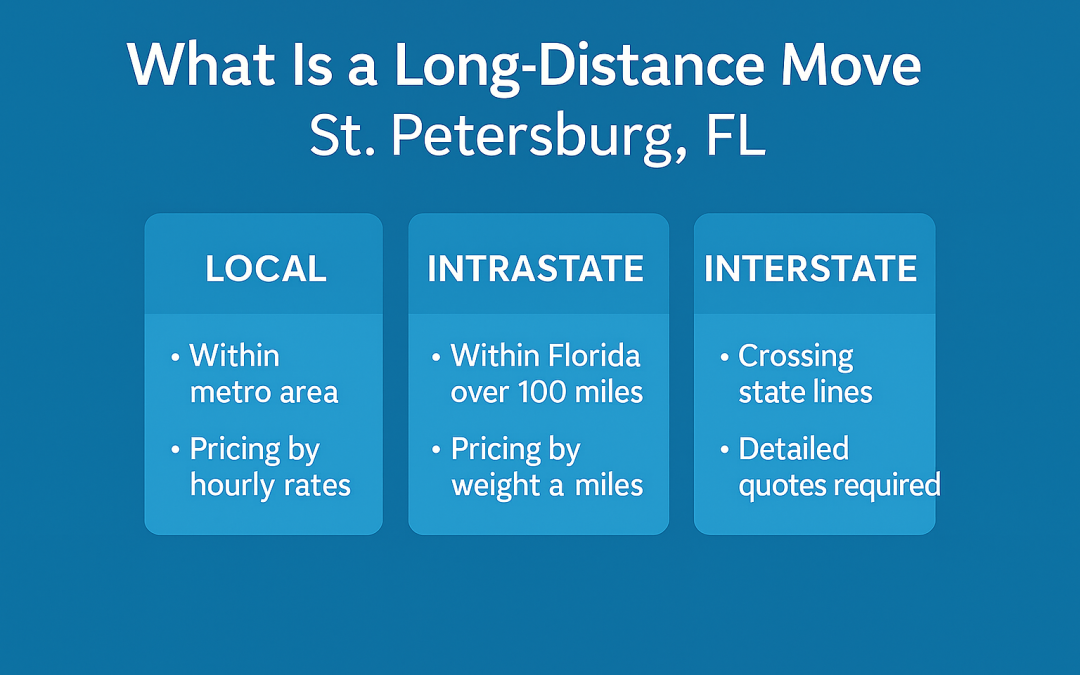 What Is a Long-Distance Move
St. Petersburg, FL

LOCAL

• Within metro area
• Pricing by hourly rates

INTRASTATE

• Within Florida over 100 miles
• Pricing by weight a miles

INTERSTATE

• Crossing state lines
• Detailed quotes required